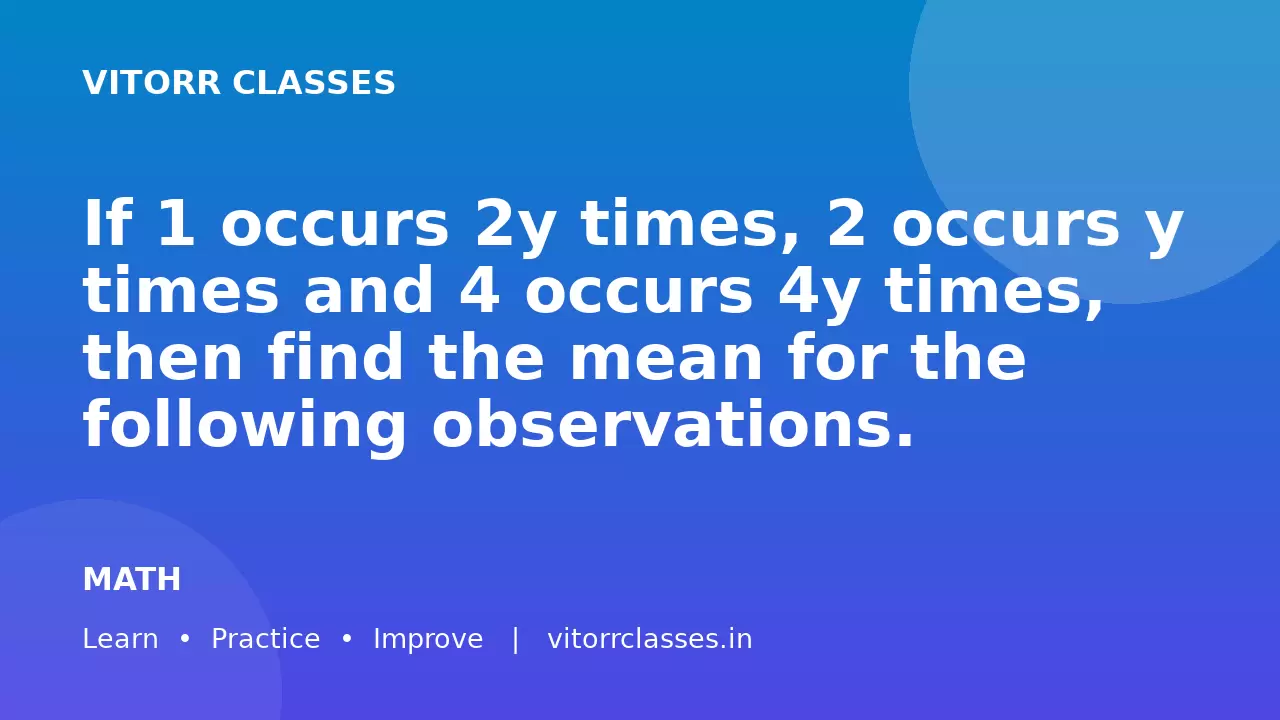 VITORR CLASSES

If 1 occurs 2y times, 2 occurs y times and 4 occurs 4y times, then find the mean for the following observations.

MATH

Learn • Practice • Improve | vitorrclasses.in